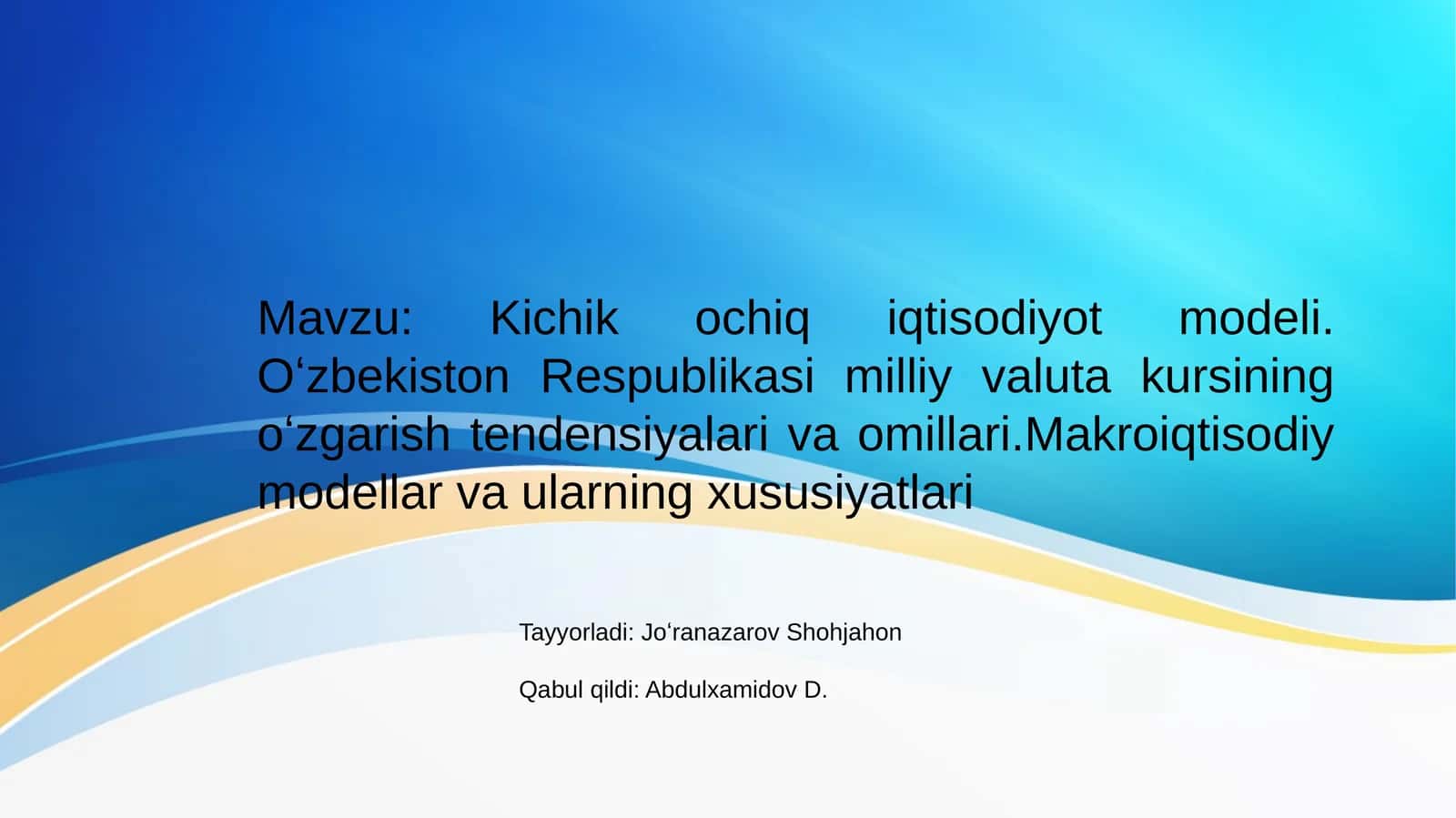 Mavzu: Kichik ochiq iqtisodiyot modeli. O‘zbekiston Respublikasi milliy valuta kursining o‘zgarish tendensiyalari va omillari.Makroiqtisodiy modellar va ularning xususiyatlari

Tayyorladi: Jo‘ranazarov Shohjahon

Qabul qildi: Abdulxamidov D.